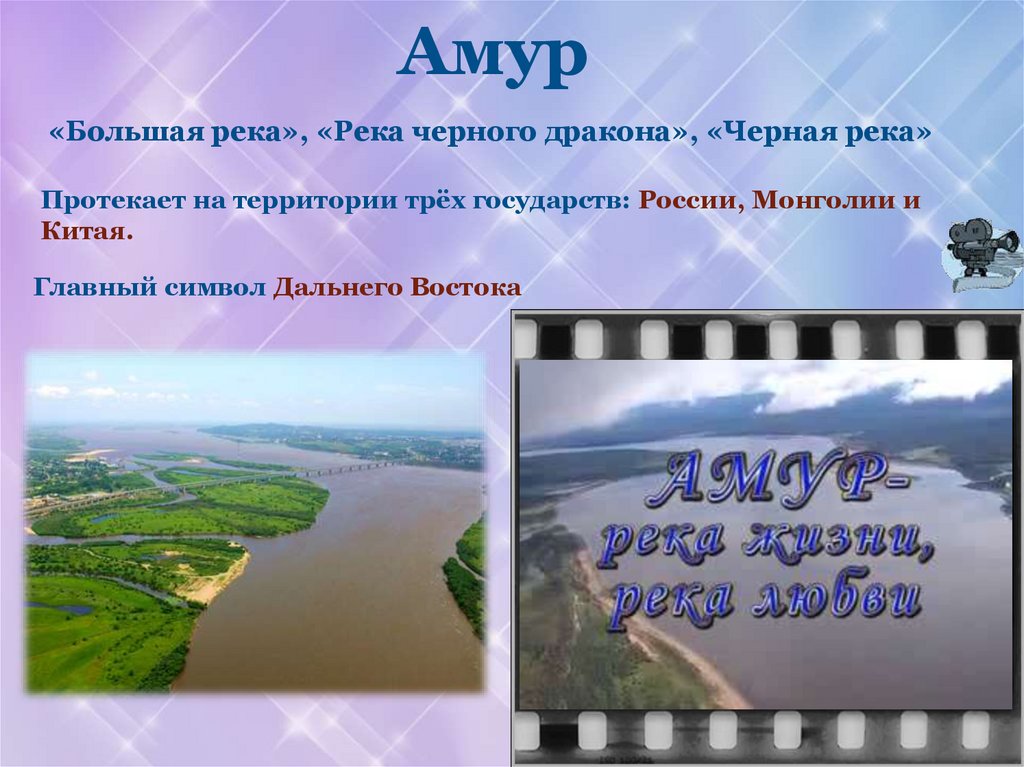 Амур

«Большая река», «Река черного дракона», «Черная река»

Протекает на территории трёх государств: России, Монголии и Китая.

Главный символ Дальнего Востока

АМУР-
река жизни,
река любви